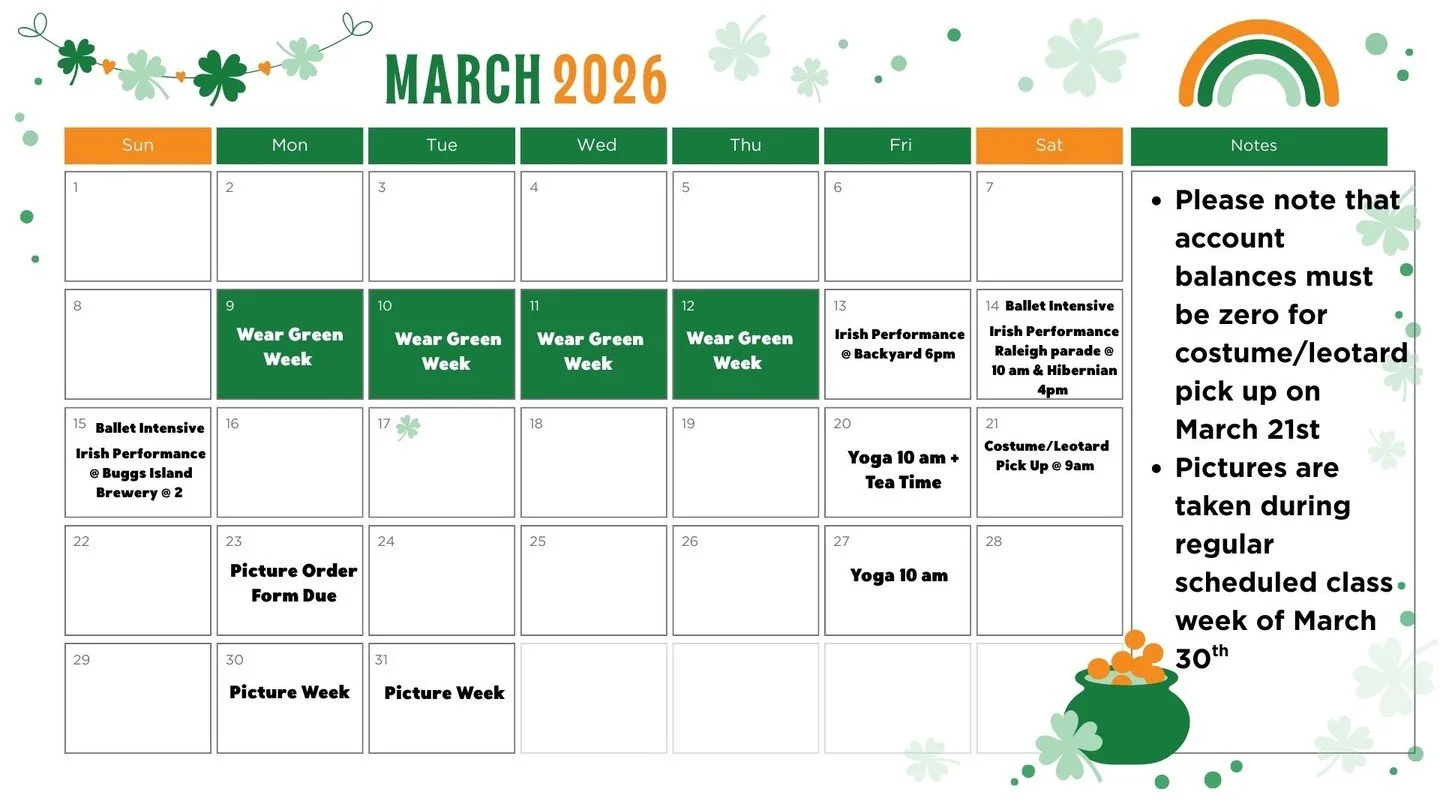 MARCH 2026

| Sun | Mon | Tue | Wed | Thu | Fri | Sat |
|---|---|---|---|---|---|---|
| 1 | 2 | 3 | 4 | 5 | 6 | 7 |
| 8 | 9 Wear Green Week | 10 Wear Green Week | 11 Wear Green Week | 12 Wear Green Week | 13 Irish Performance @ Backyard 6pm | 14 Ballet Intensive Irish Performance Raleigh parade @ 10 am & Hibernian 4pm |
| 15 Ballet Intensive Irish Performance @ Buggs Island Brewery @ 2 | 16 | 17 | 18 | 19 | 20 Yoga 10 am + Tea Time | 21 Costume/Leotard Pick Up @ 9am |
| 22 | 23 Picture Order Form Due | 24 | 25 | 26 | 27 Yoga 10 am | 28 |
| 29 | 30 Picture Week | 31 Picture Week | | | | |

Notes

- Please note that account balances must be zero for costume/leotard pick up on March 21st
- Pictures are taken during regular scheduled class week of March 30$^{th}$